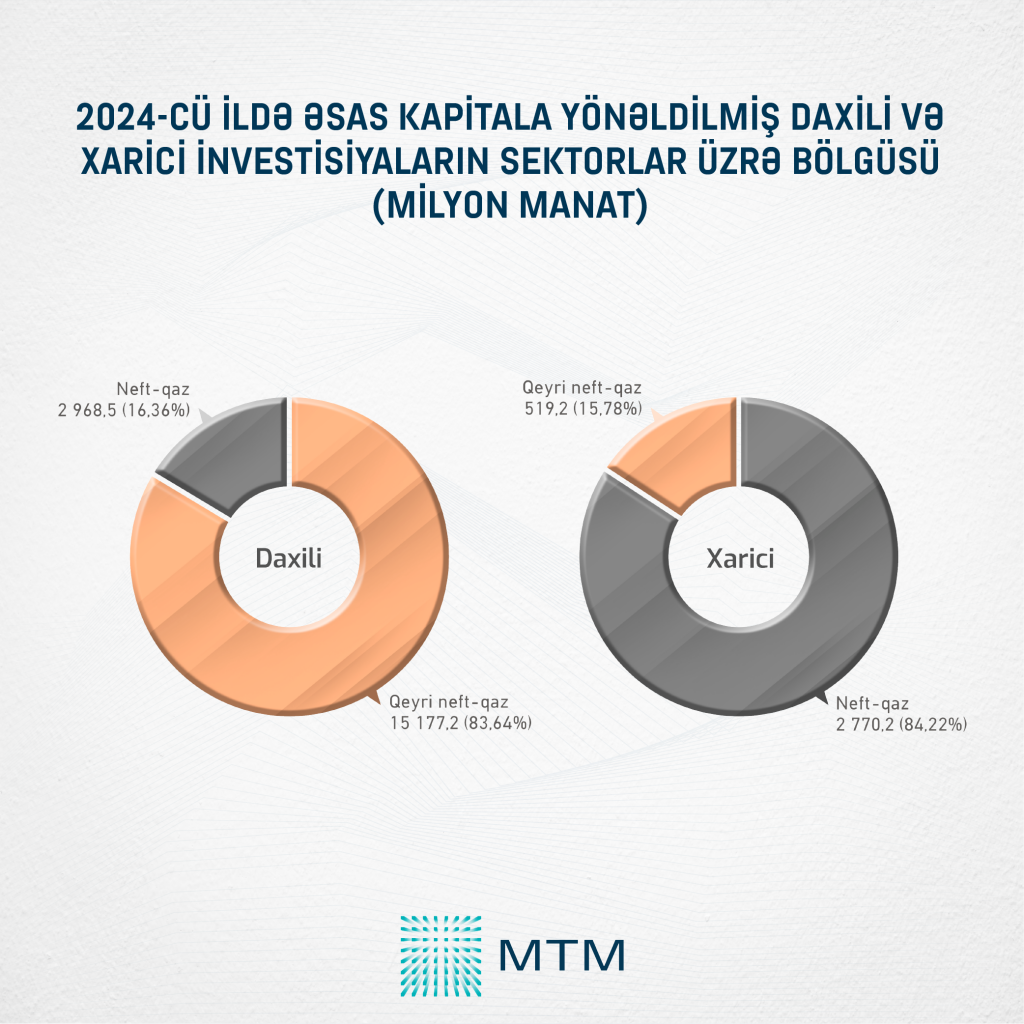 2024-CÜ İLDƏ ƏSAS KAPİTALA YÖNƏLDİLMİŞ DAXİLİ VƏ XARİCİ İNVESTİSİYALARIN SEKTORLAR ÜZRƏ BÖLGÜSÜ (MİLYON MANAT)

Neft-qaz
2 968,5 (16,36%)

Daxili

Qeyri neft-qaz
15 177,2 (83,64%)

Qeyri neft-qaz
519,2 (15,78%)

Xarici

Neft-qaz
2 770,2 (84,22%)

MTM